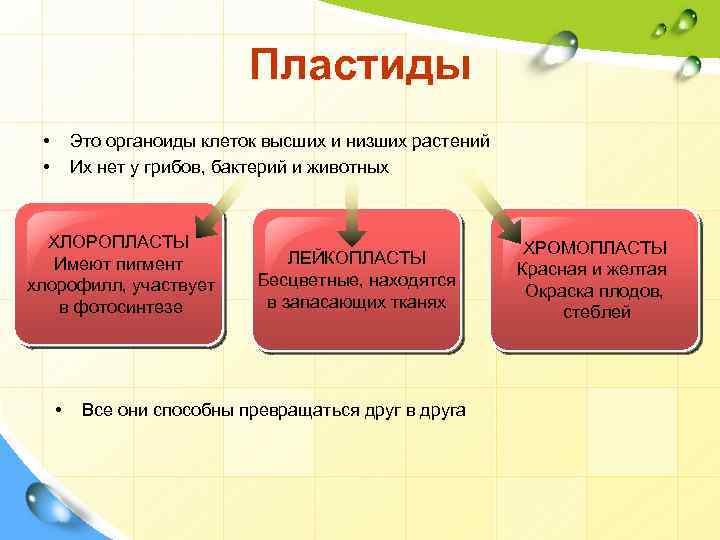 Пластиды

• Это органоиды клеток высших и низших растений
• Их нет у грибов, бактерий и животных

ХЛОРОПЛАСТЫ
Имеют пигмент хлорофилл, участвует в фотосинтезе

ЛЕЙКОПЛАСТЫ
Бесцветные, находятся в запасающих тканях

ХРОМОПЛАСТЫ
Красная и желтая Окраска плодов, стеблей

• Все они способны превращаться друг в друга